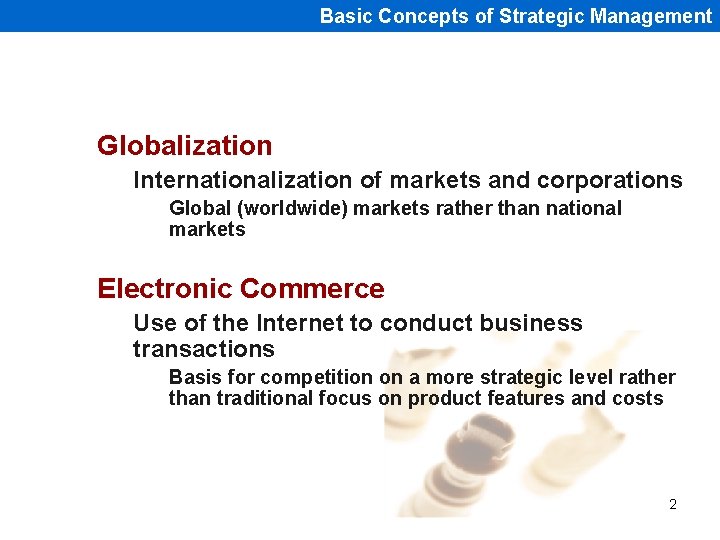 Basic Concepts of Strategic Management

Globalization

Internationalization of markets and corporations

Global (worldwide) markets rather than national markets

Electronic Commerce

Use of the Internet to conduct business transactions

Basis for competition on a more strategic level rather than traditional focus on product features and costs

2